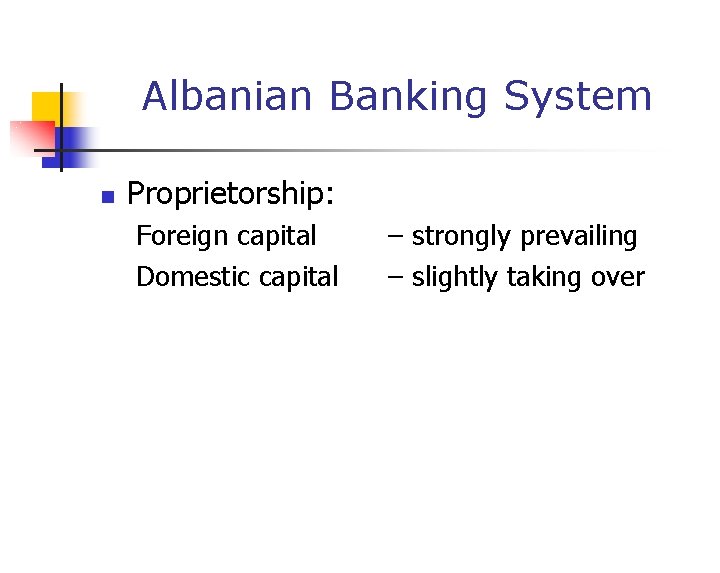 Albanian Banking System

Proprietorship:

Foreign capital – strongly prevailing

Domestic capital – slightly taking over